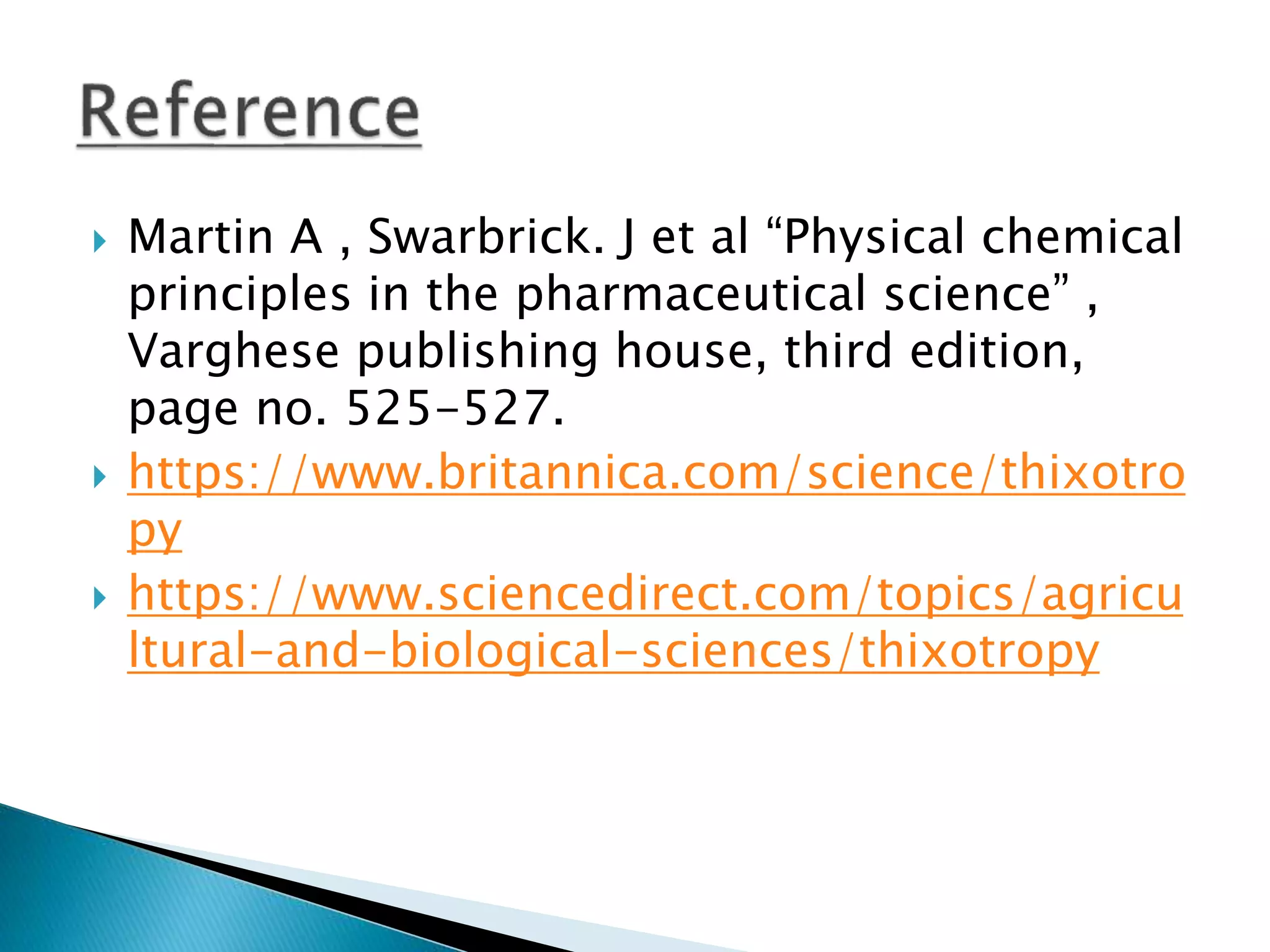 Reference

Martin A , Swarbrick. J et al “Physical chemical principles in the pharmaceutical science” , Varghese publishing house, third edition, page no. 525-527.

https://www.britannica.com/science/thixotropy

https://www.sciencedirect.com/topics/agricultural-and-biological-sciences/thixotropy